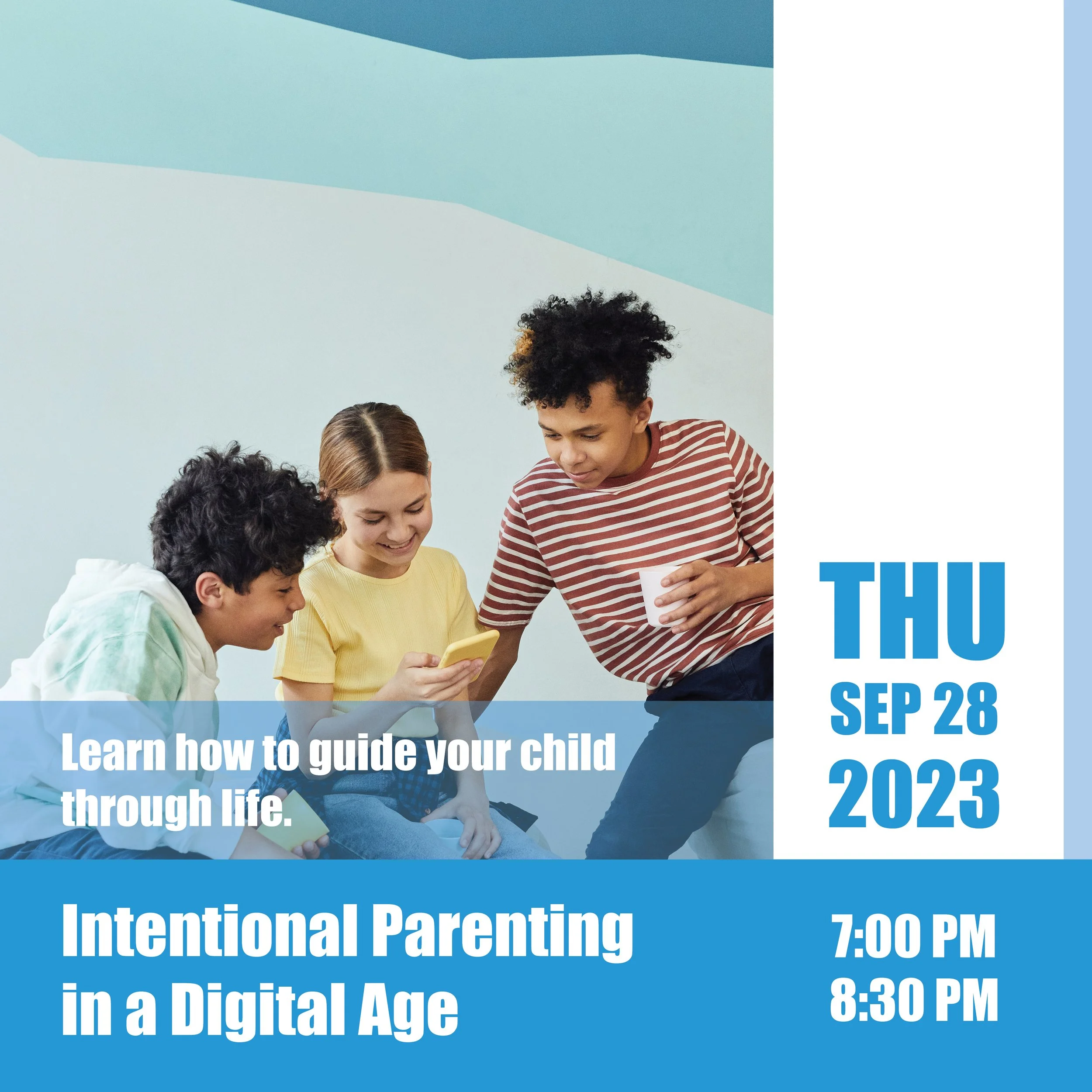 Learn how to guide your child through life.

THU
SEP 28
2023

Intentional Parenting in a Digital Age

7:00 PM
8:30 PM